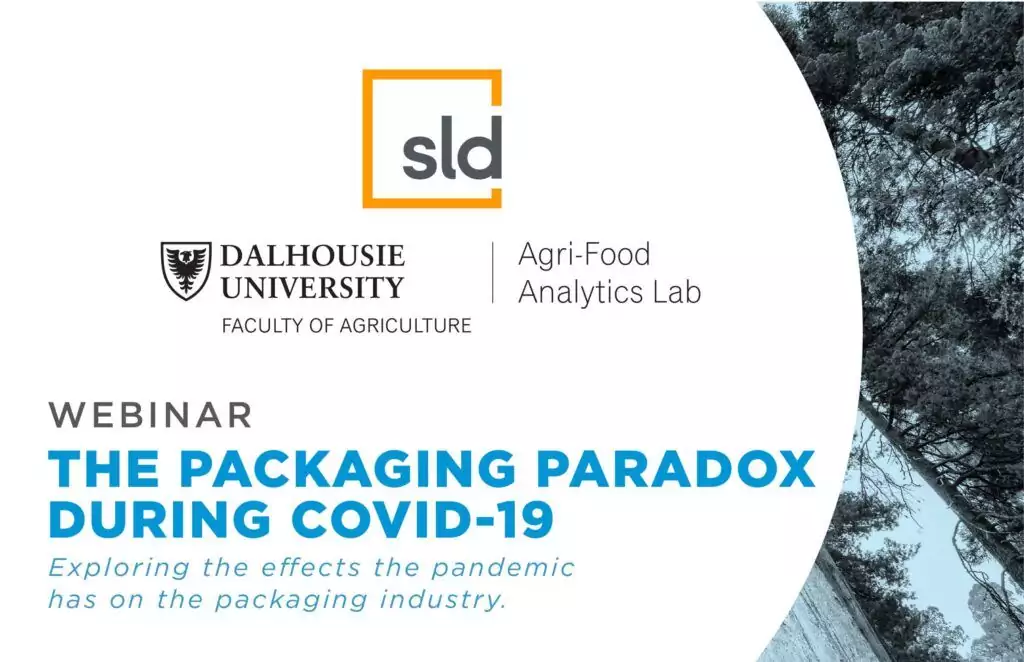 sld

DALHOUSIE UNIVERSITY
FACULTY OF AGRICULTURE

Agri-Food Analytics Lab

WEBINAR

THE PACKAGING PARADOX DURING COVID-19

Exploring the effects the pandemic has on the packaging industry.